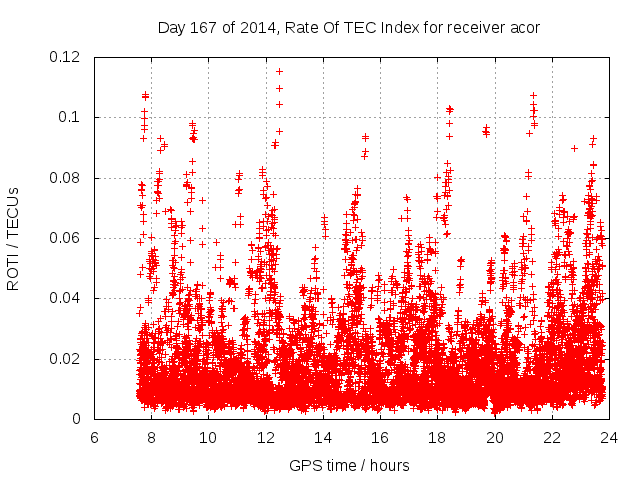 Day 167 of 2014, Rate Of TEC Index for receiver acor

ROTI / TECUs

0.12
0.1
0.08
0.06
0.04
0.02
0

6 8 10 12 14 16 18 20 22 24

GPS time / hours